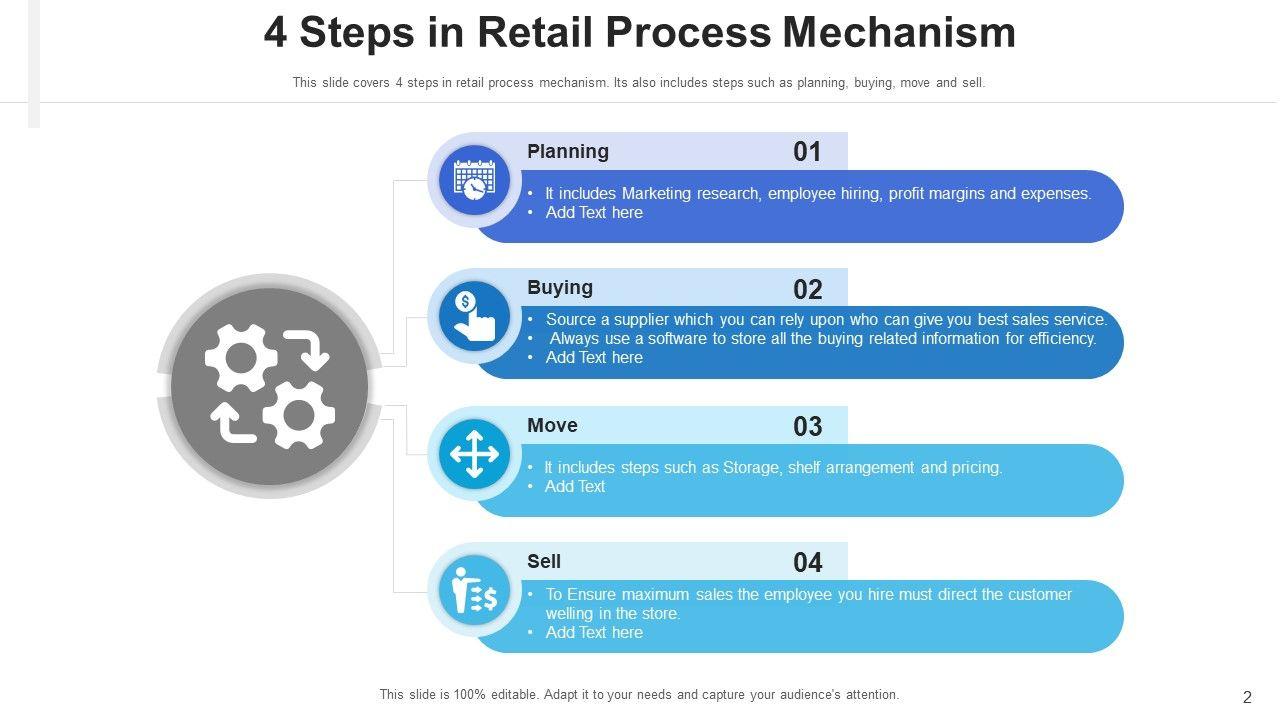 4 Steps in Retail Process Mechanism

This slide covers 4 steps in retail process mechanism. Its also includes steps such as planning, buying, move and sell.

Planning
01
• It includes Marketing research, employee hiring, profit margins and expenses.
• Add Text here

Buying
02
• Source a supplier which you can rely upon who can give you best sales service.
• Always use a software to store all the buying related information for efficiency.
• Add Text here

Move
03
• It includes steps such as Storage, shelf arrangement and pricing.
• Add Text

Sell
04
• To Ensure maximum sales the employee you hire must direct the customer welling in the store.
• Add Text here

This slide is 100% editable. Adapt it to your needs and capture your audience's attention.

2